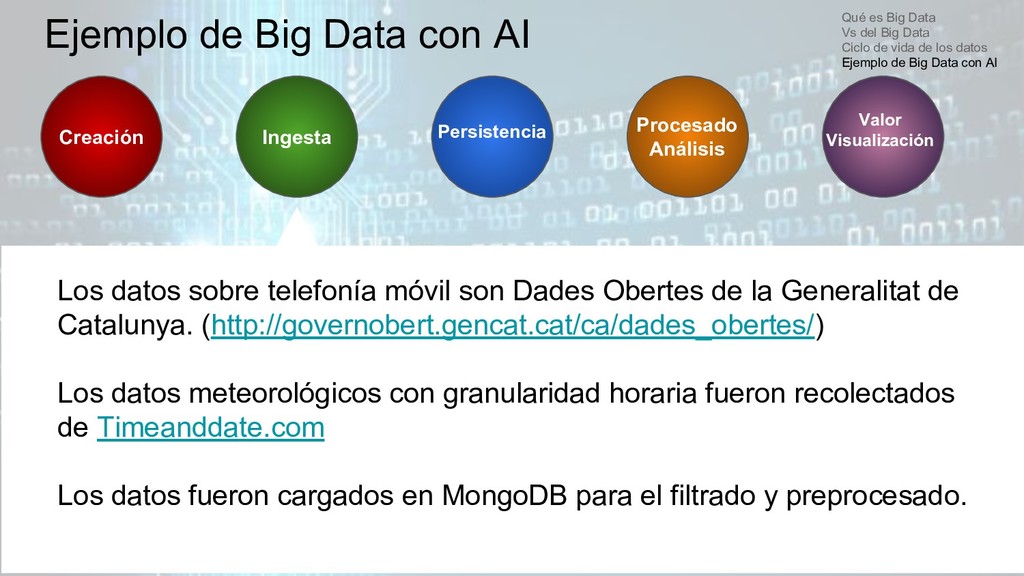 Ejemplo de Big Data con AI

Qué es Big Data
Vs del Big Data
Ciclo de vida de los datos
Ejemplo de Big Data con AI

Creación

Ingesta

Persistencia

Procesado
Análisis

Valor
Visualización

Los datos sobre telefonía móvil son Dades Obertes de la Generalitat de Catalunya. (http://governobert.gencat.cat/ca/dades_obertes/)

Los datos meteorológicos con granularidad horaria fueron recolectados de Timeanddate.com

Los datos fueron cargados en MongoDB para el filtrado y preprocesado.